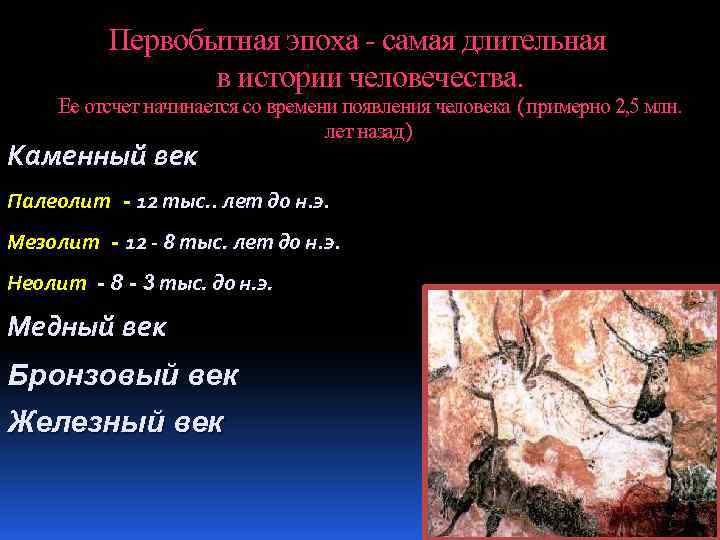 Первобытная эпоха - самая длительная в истории человечества.

Ее отсчет начинается со времени появления человека (примерно 2,5 млн. лет назад)

Каменный век

Палеолит - 12 тыс.. лет до н.э.

Мезолит - 12 - 8 тыс. лет до н.э.

Неолит - 8 - 3 тыс. до н.э.

Медный век

Бронзовый век

Железный век